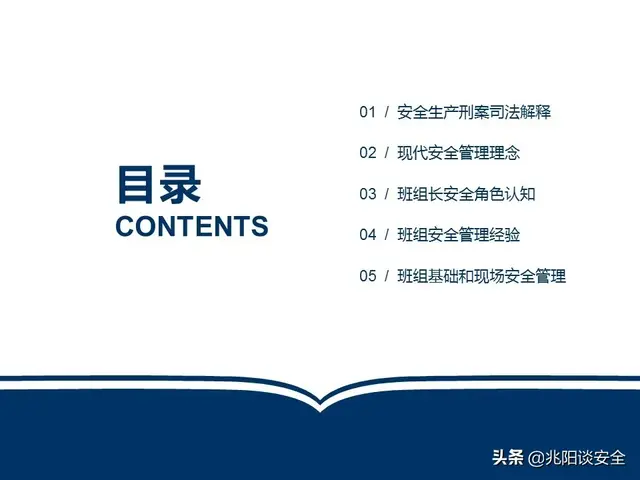 目录
CONTENTS

01 / 安全生产刑案司法解释

02 / 现代安全管理理念

03 / 班组长安全角色认知

04 / 班组安全管理经验

05 / 班组基础和现场安全管理

头条 @兆阳谈安全